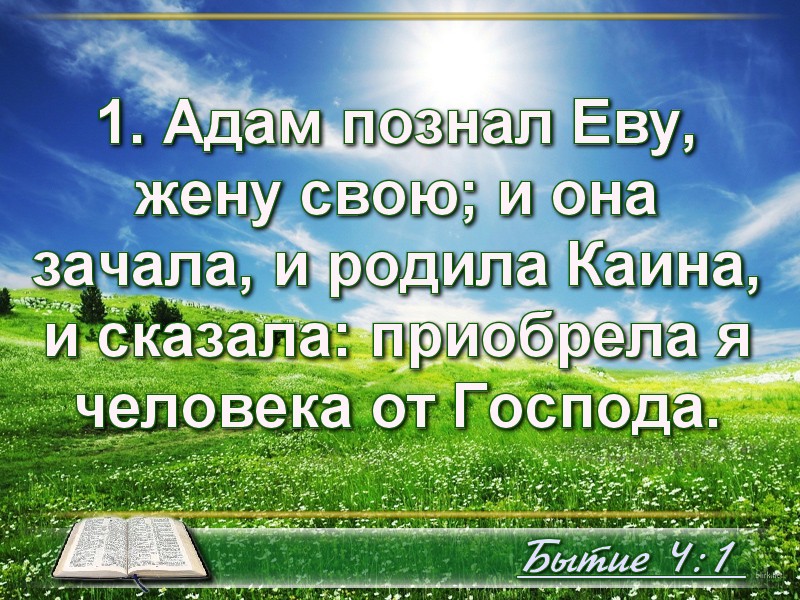 1. Адам познал Еву, жену свою; и она зачала, и родила Каина, и сказала: приобрела я человека от Господа.

Бытие 4:1